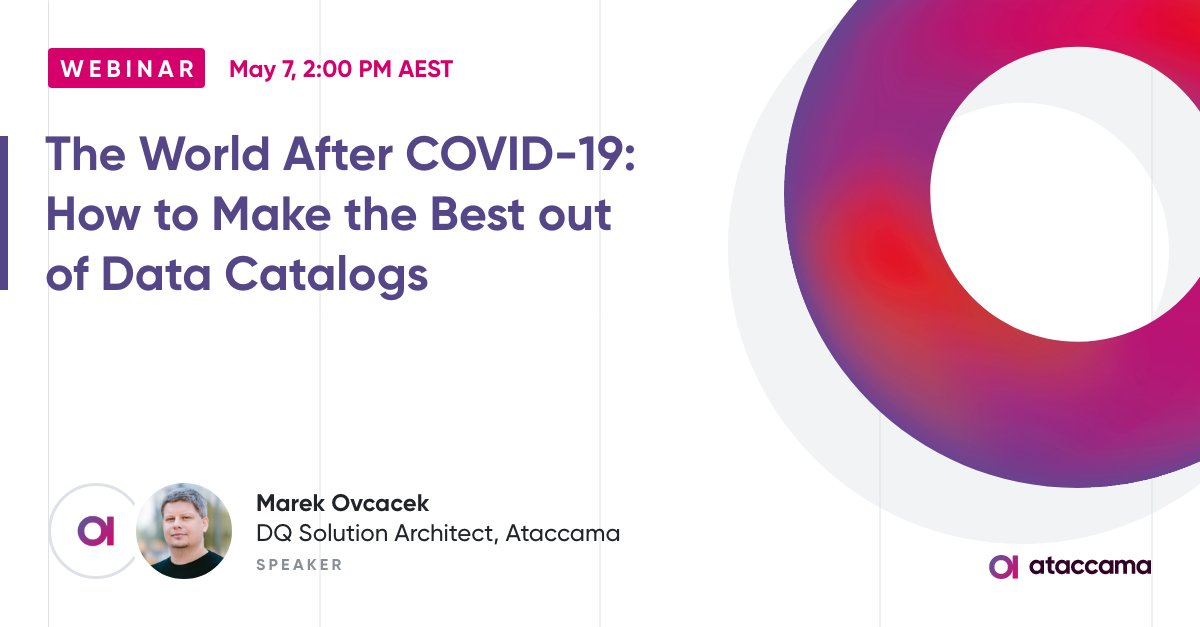 WEBINAR May 7, 2:00 PM AEST

The World After COVID-19: How to Make the Best out of Data Catalogs

Marek Ovcacek
DQ Solution Architect, Ataccama
SPEAKER

ataccama